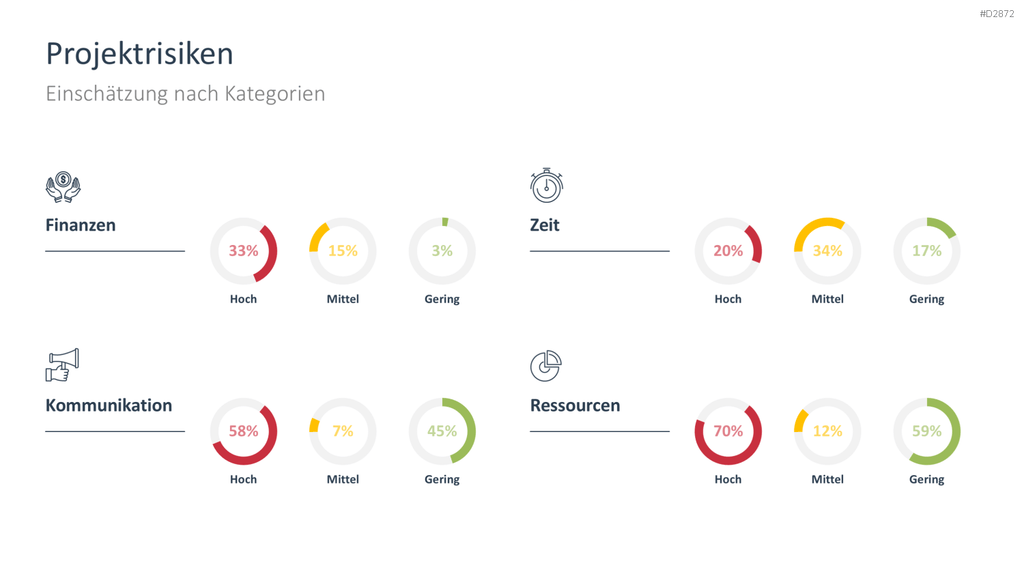 #D2872

Projektrisiken

Einschätzung nach Kategorien

Finanzen

33%
Hoch

15%
Mittel

3%
Gering

Zeit

20%
Hoch

34%
Mittel

17%
Gering

Kommunikation

58%
Hoch

7%
Mittel

45%
Gering

Ressourcen

70%
Hoch

12%
Mittel

59%
Gering